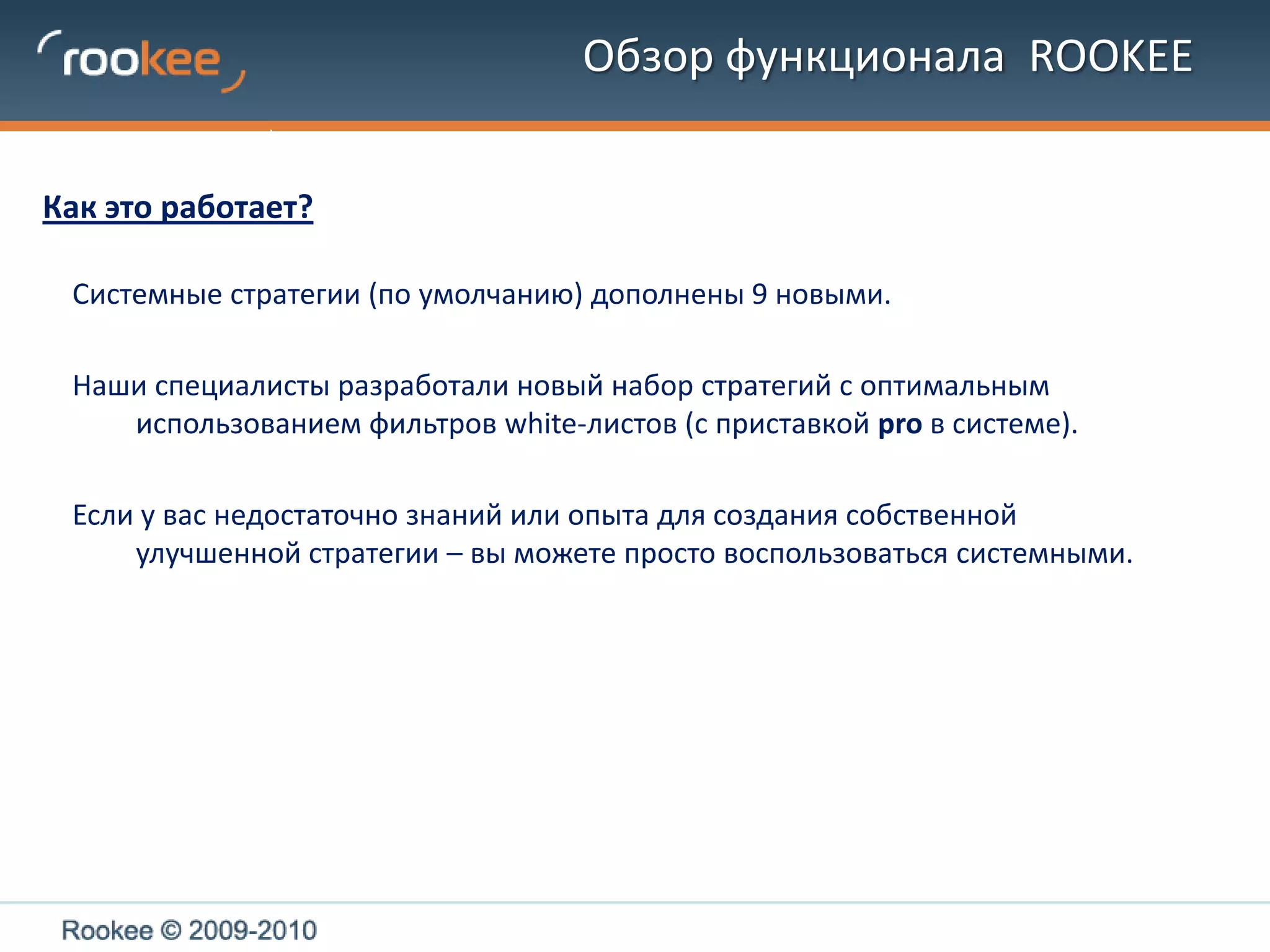 rookee

Обзор функционала ROOKEE

Как это работает?

Системные стратегии (по умолчанию) дополнены 9 новыми.

Наши специалисты разработали новый набор стратегий с оптимальным использованием фильтров white-листов (с приставкой pro в системе).

Если у вас недостаточно знаний или опыта для создания собственной улучшенной стратегии – вы можете просто воспользоваться системными.

Rookee © 2009-2010